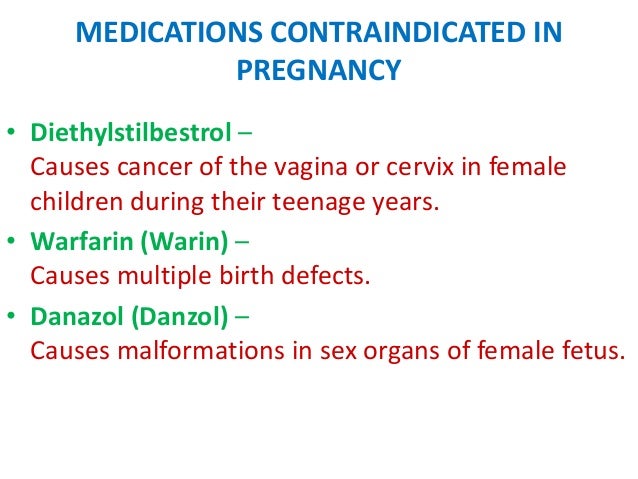 MEDICATIONS CONTRAINDICATED IN PREGNANCY

• Diethylstilbestrol –
Causes cancer of the vagina or cervix in female children during their teenage years.

• Warfarin (Warin) –
Causes multiple birth defects.

• Danazol (Danzol) –
Causes malformations in sex organs of female fetus.